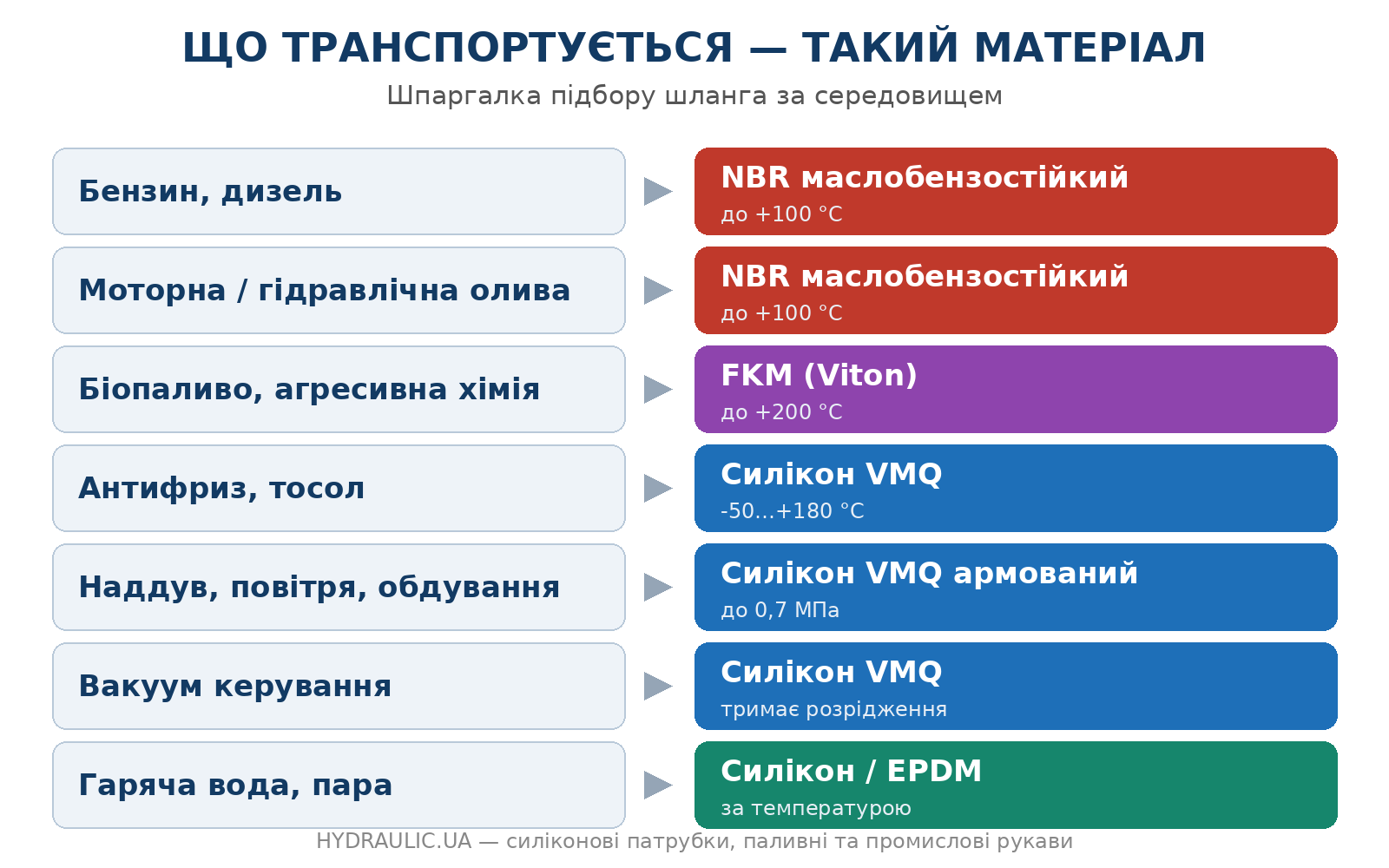 ЩО ТРАНСПОРТУЄТЬСЯ — ТАКИЙ МАТЕРІАЛ

Шпаргалка підбору шланга за середовищем

Бензин, дизель

NBR маслобензостійкий
до +100 °C

Моторна / гідравлічна олива

NBR маслобензостійкий
до +100 °C

Біопаливо, агресивна хімія

FKM (Viton)
до +200 °C

Антифриз, тосол

Силікон VMQ
-50...+180 °C

Наддув, повітря, обдування

Силікон VMQ армований
до 0,7 МПа

Вакуум керування

Силікон VMQ
тримає розрідження

Гаряча вода, пара

Силікон / EPDM
за температурою

HYDRAULIC.UA — силіконові патрубки, паливні та промислові рукави